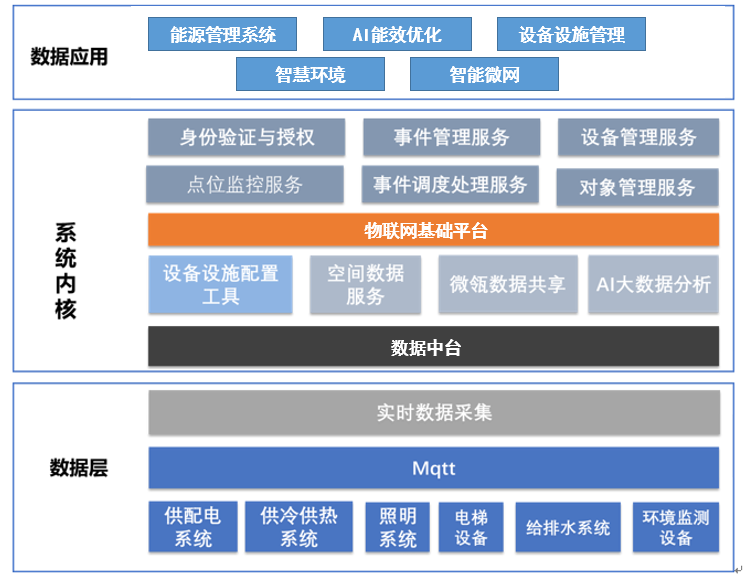 数据应用

能源管理系统
AI能效优化
设备设施管理
智慧环境
智能微网

系统内核

身份验证与授权
事件管理服务
设备管理服务
点位监控服务
事件调度处理服务
对象管理服务
物联网基础平台
设备设施配置工具
空间数据服务
微瓴数据共享
AI大数据分析
数据中台

数据层

实时数据采集
Mqtt
供配电系统
供冷供热系统
照明系统
电梯设备
给排水系统
环境监测设备